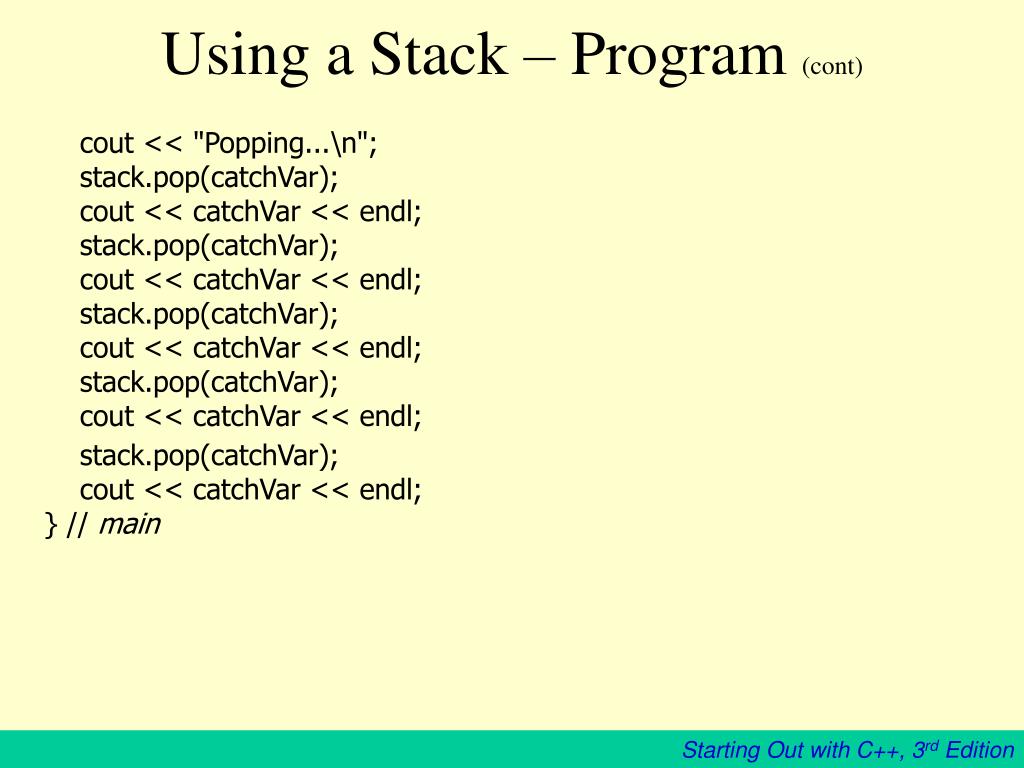 Using a Stack – Program (cont)

cout << "Popping...\n";
stack.pop(catchVar);
cout << catchVar << endl;
stack.pop(catchVar);
cout << catchVar << endl;
stack.pop(catchVar);
cout << catchVar << endl;
stack.pop(catchVar);
cout << catchVar << endl;
stack.pop(catchVar);
cout << catchVar << endl;
} // main

Starting Out with C++, 3$^{rd}$ Edition